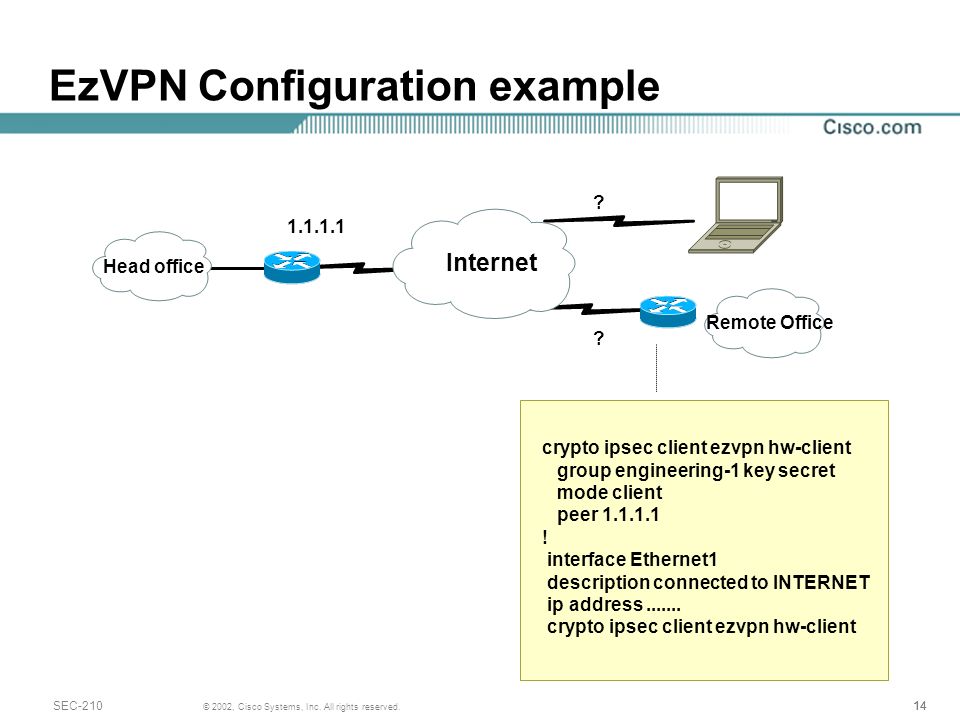 EzVPN Configuration example

Cisco.com

1.1.1.1

?

Head office

Internet

Remote Office

?

crypto ipsec client ezvpn hw-client
group engineering-1 key secret
mode client
peer 1.1.1.1
!
interface Ethernet1
description connected to INTERNET
ip address .......
crypto ipsec client ezvpn hw-client

SEC-210

© 2002, Cisco Systems, Inc. All rights reserved.

14